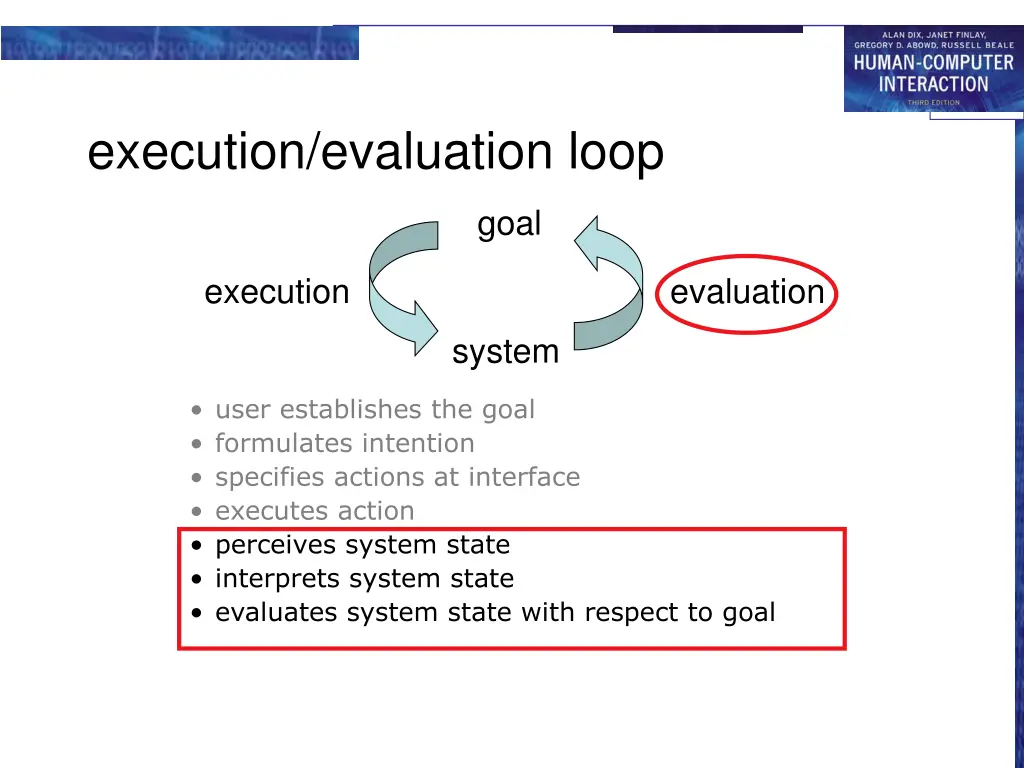 ALAN DIX, JANET FINLAY, GREGORY D. ABOWD, RUSSELL BEALE
HUMAN-COMPUTER INTERACTION
THIRD EDITION

execution/evaluation loop

goal

execution

evaluation

system

• user establishes the goal
• formulates intention
• specifies actions at interface
• executes action
• perceives system state
• interprets system state
• evaluates system state with respect to goal